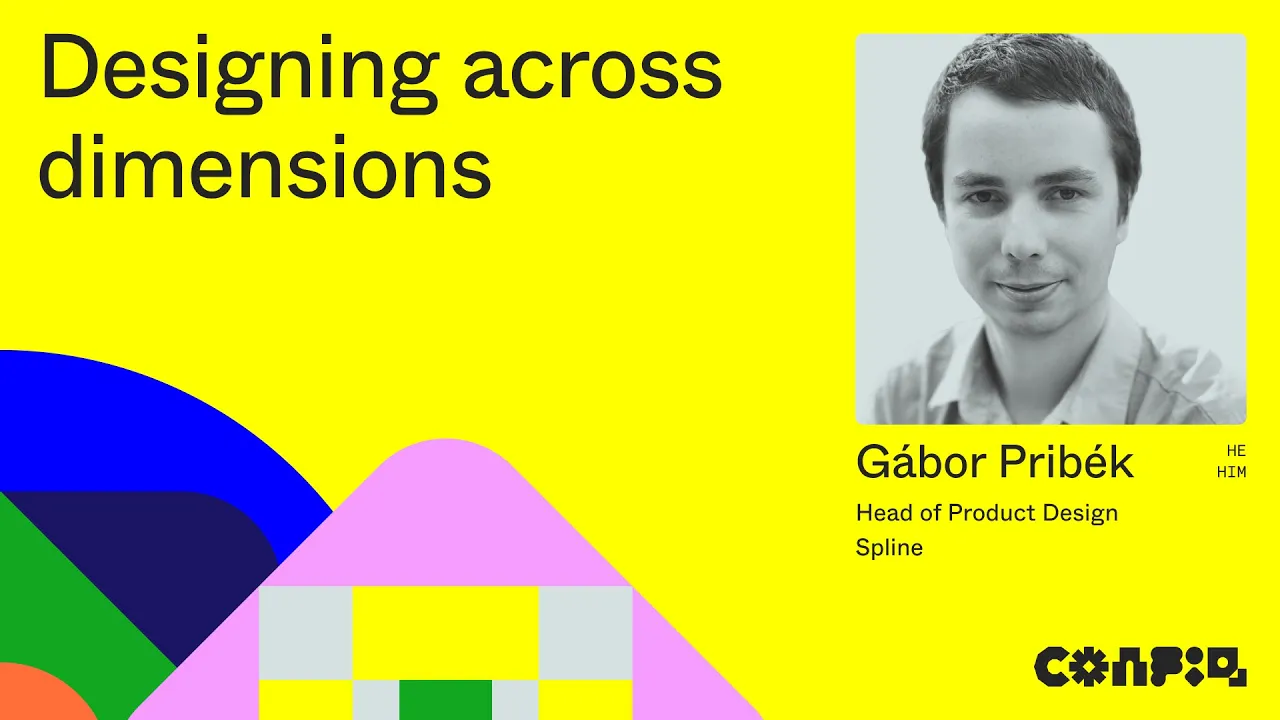 Designing across dimensions

Gábor Pribék

HE
HIM

Head of Product Design
Spline

CONFIG